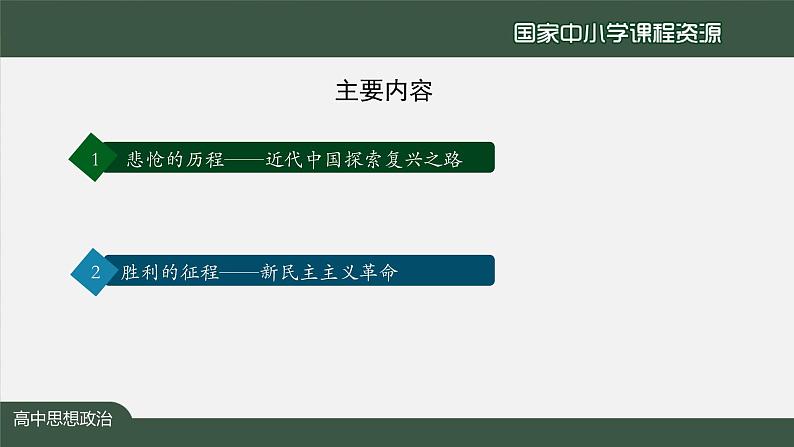 国家中小学课程资源

主要内容

1 悲怆的历程——近代中国探索复兴之路

2 胜利的征程——新民主主义革命

高中思想政治